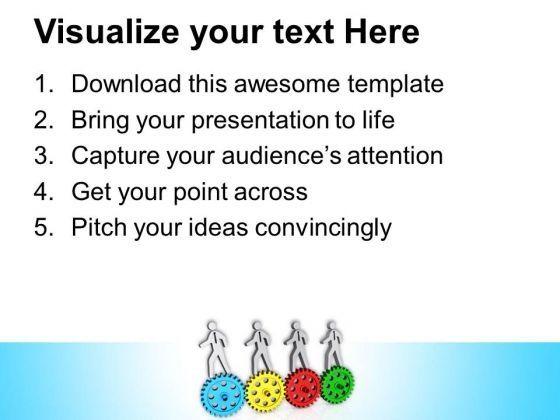 Visualize your text Here

1. Download this awesome template
2. Bring your presentation to life
3. Capture your audience's attention
4. Get your point across
5. Pitch your ideas convincingly